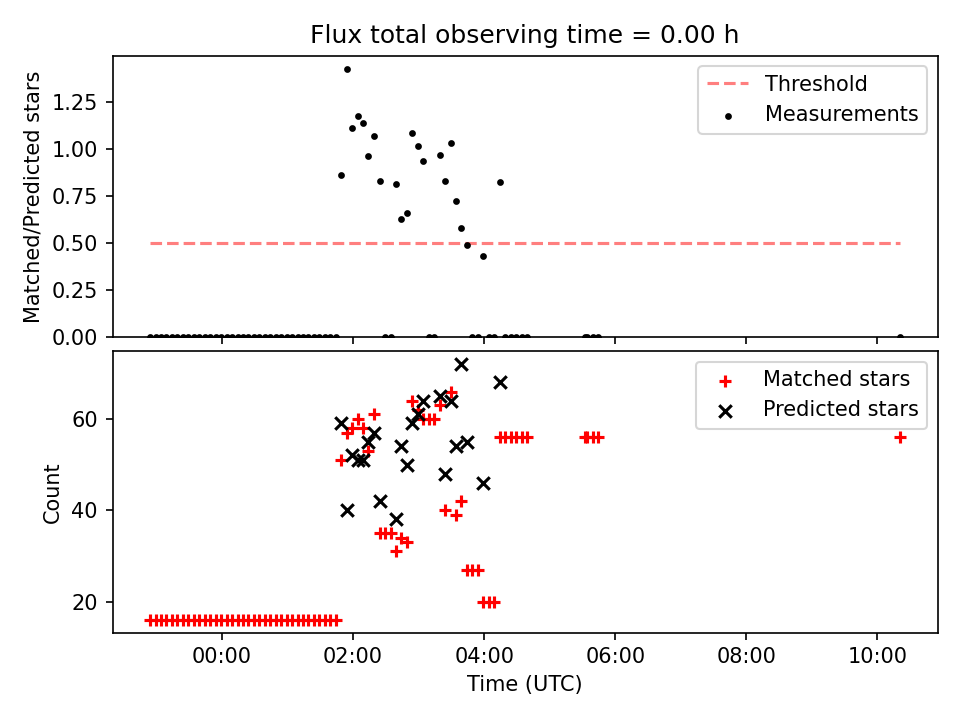 Flux total observing time = 0.00 h

Matched/Predicted stars

1.25
1.00
0.75
0.50
0.25
0.00

Threshold
Measurements

Count

60
40
20

Matched stars
Predicted stars

00:00
02:00
04:00
06:00
08:00
10:00

Time (UTC)